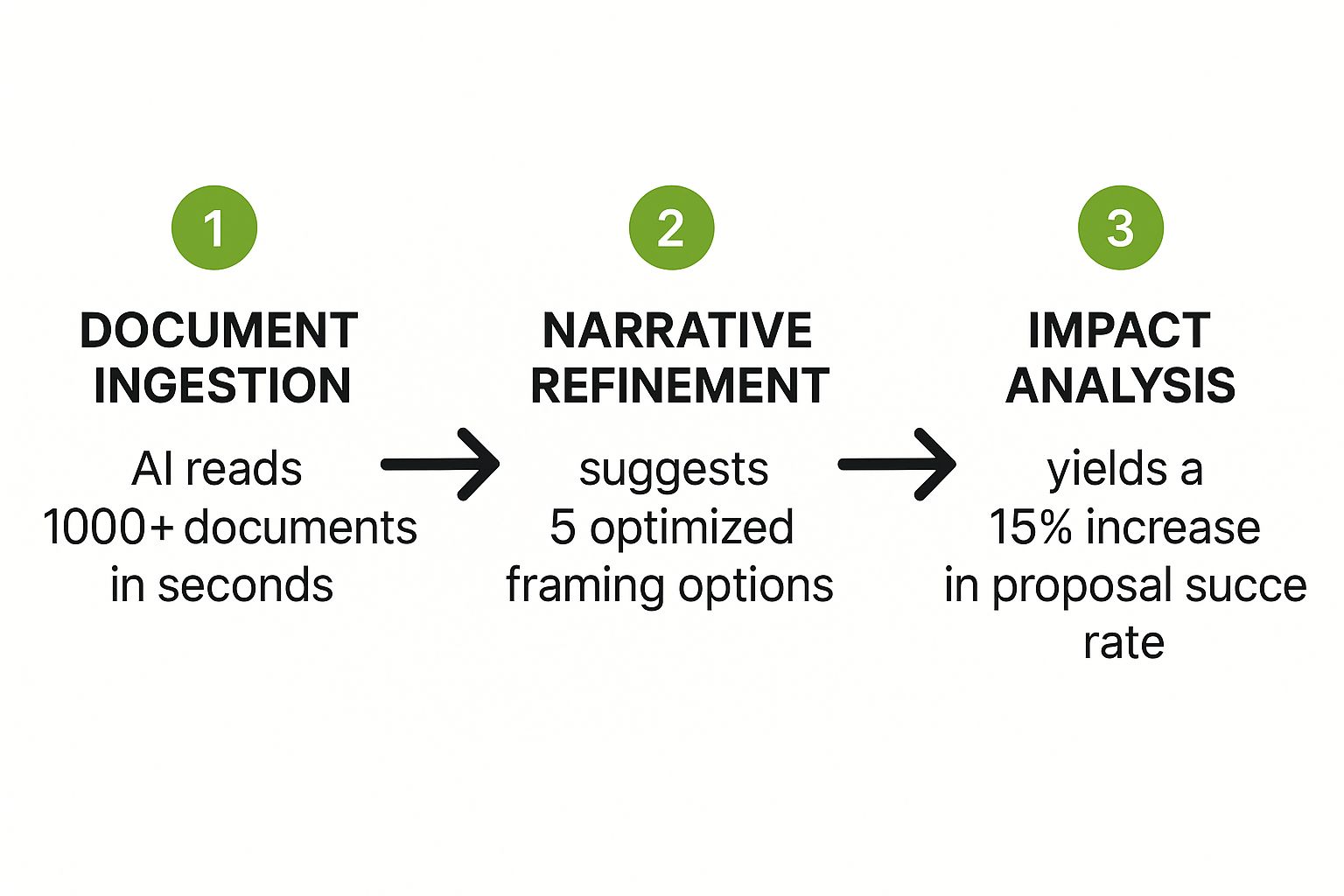 1

DOCUMENT INGESTION

AI reads 1000+ documents in seconds

2

NARRATIVE REFINEMENT

suggests 5 optimized framing options

3

IMPACT ANALYSIS

yields a 15% increase in proposal succe rate